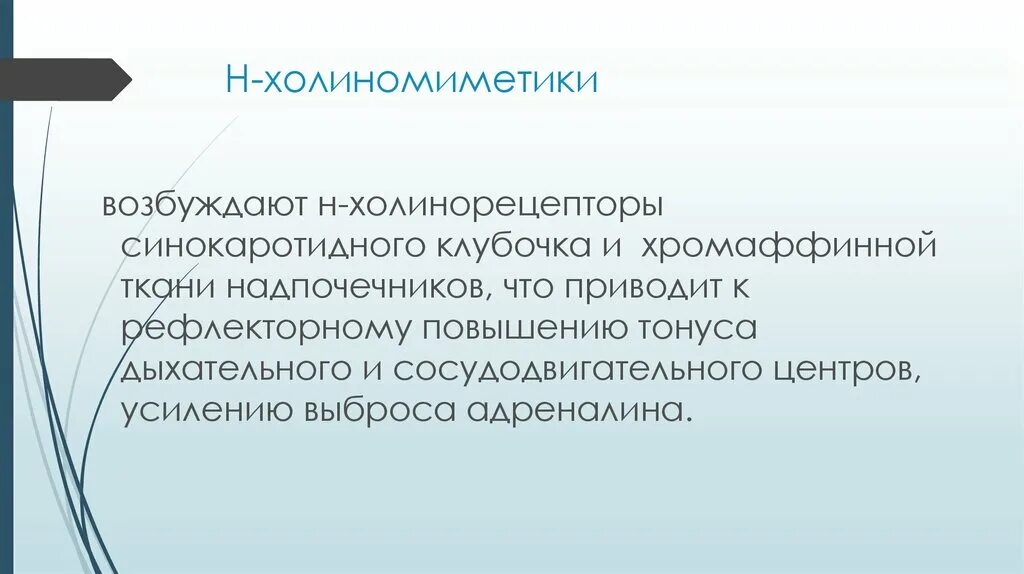 Н-холиномиметики

возбуждают н-холинорецепторы синокаротидного клубочка и хромаффинной ткани надпочечников, что приводит к рефлекторному повышению тонуса дыхательного и сосудодвигательного центров, усилению выброса адреналина.